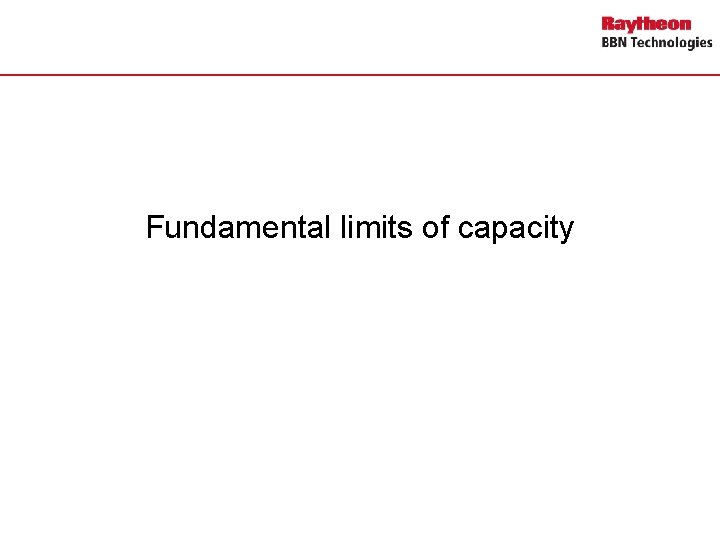 Raytheon
BBN Technologies

Fundamental limits of capacity